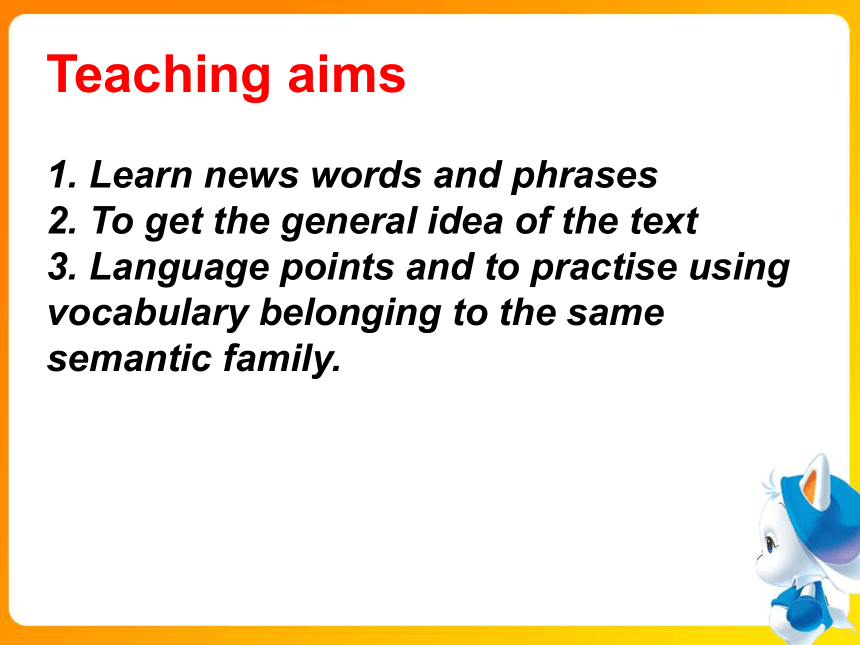 Teaching aims

1. Learn news words and phrases
2. To get the general idea of the text
3. Language points and to practise using vocabulary belonging to the same semantic family.